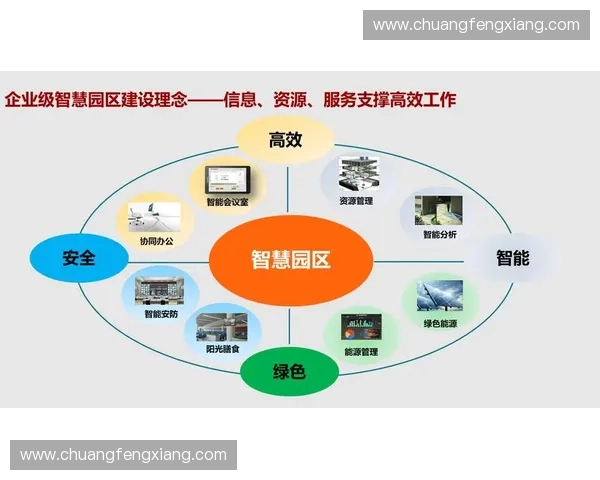 www.chuangfengxiang.com

企业级智慧园区建设理念——信息、资源、服务支撑高效工作

高效

智能会议室

资源管理

协同办公

智能分析

安全

智慧园区

智能

智能安防

绿色能源

阳光膳食

能源管理

绿色

www.chuangfengxiang.com